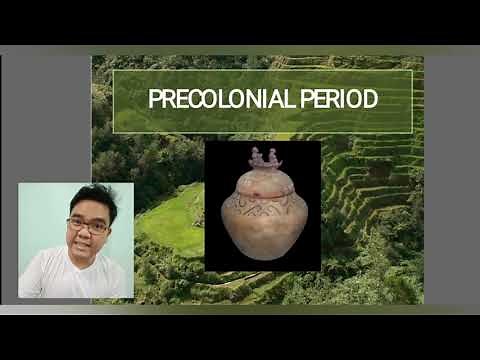 PRECOLONIAL PERIOD